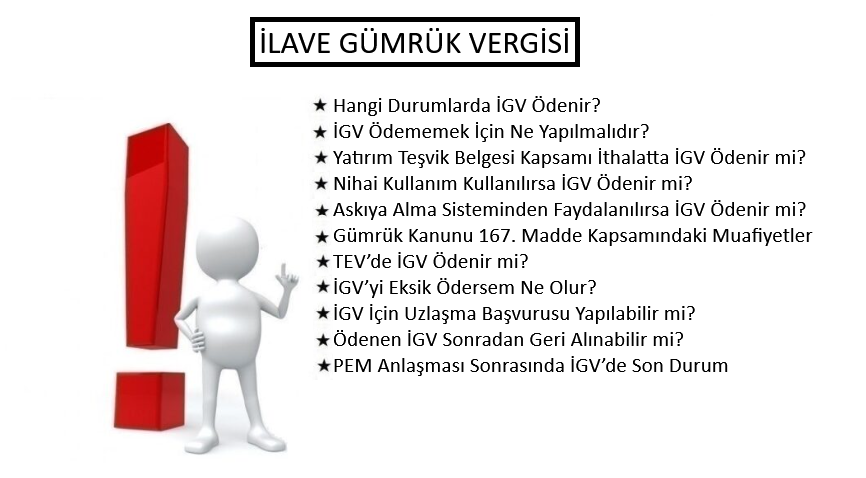 İLAVE GÜMRÜK VERGİSİ

★ Hangi Durumlarda İGV Ödenir?
★ İGV Ödememek İçin Ne Yapılmalıdır?
★ Yatırım Teşvik Belgesi Kapsamı İthalatta İGV Ödenir mi?
★ Nihai Kullanım Kullanılırsa İGV Ödenir mi?
★ Askıya Alma Sisteminden Faydalanılırsa İGV Ödenir mi?
★ Gümrük Kanunu 167. Madde Kapsamındaki Muafiyetler
★ TEV'de İGV Ödenir mi?
★ İGV'yi Eksik Ödersem Ne Olur?
★ İGV İçin Uzlaşma Başvurusu Yapılabilir mi?
★ Ödenen İGV Sonradan Geri Alınabilir mi?
★ PEM Anlaşması Sonrasında İGV'de Son Durum